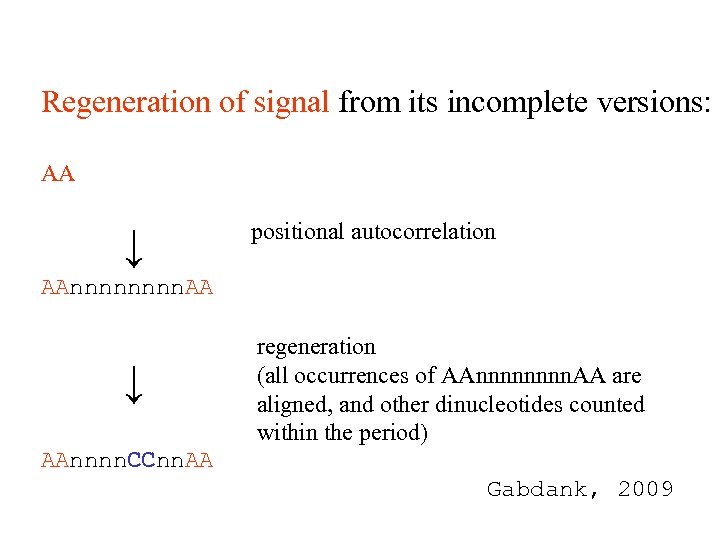 Regeneration of signal from its incomplete versions:

AA

↓ positional autocorrelation

AAnnnnnnnnAA

↓ regeneration
(all occurrences of AAnnnnnnnnAA are aligned, and other dinucleotides counted within the period)

AAnnnnCCnnAA

Gabdank, 2009